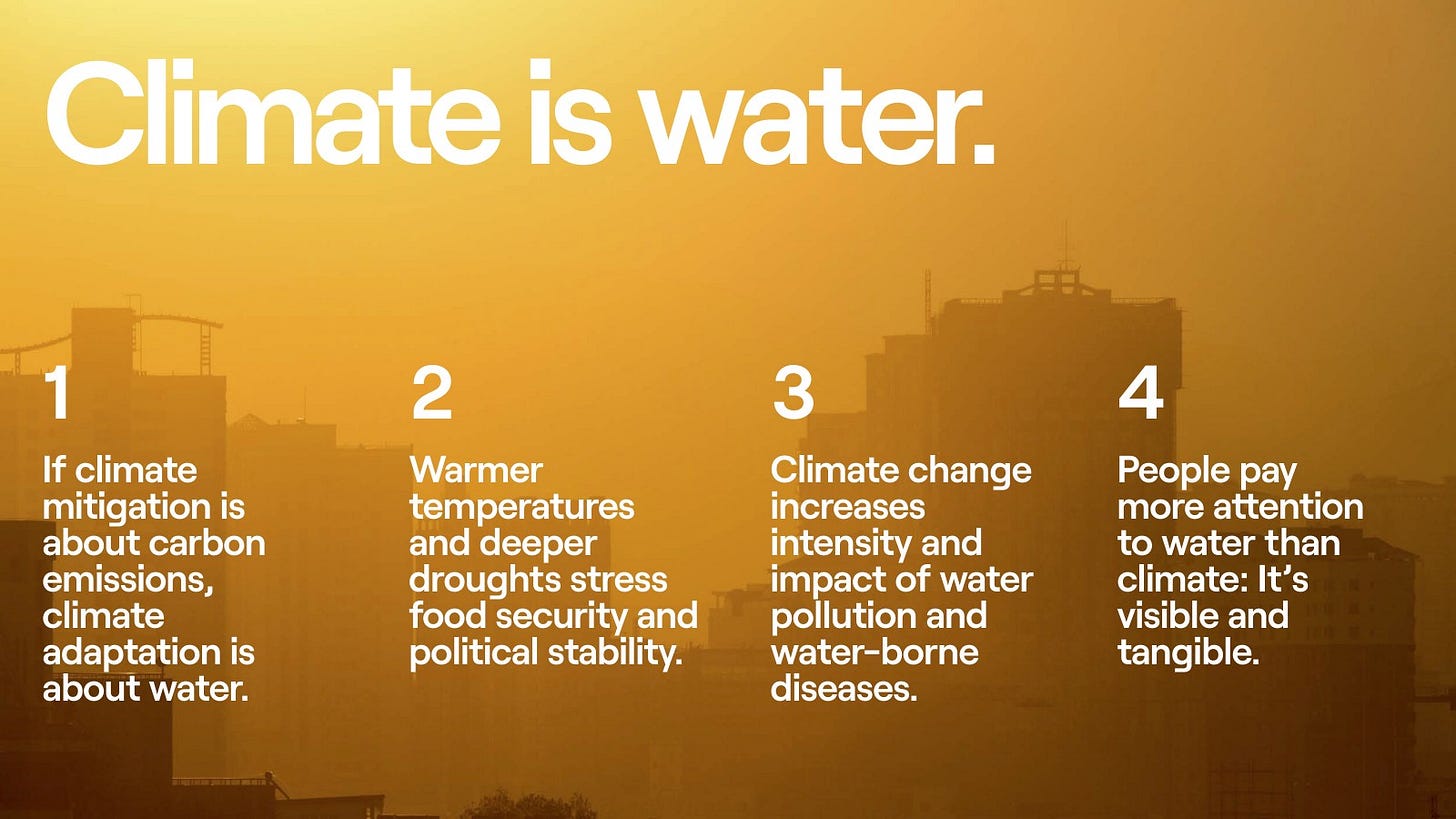 Climate is water.

1

If climate mitigation is about carbon emissions, climate adaptation is about water.

2

Warmer temperatures and deeper droughts stress food security and political stability.

3

Climate change increases intensity and impact of water pollution and water-borne diseases.

4

People pay more attention to water than climate: It's visible and tangible.